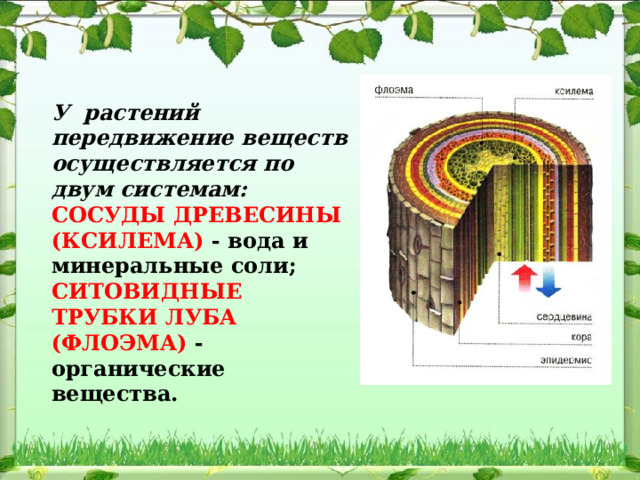 У растений передвижение веществ осуществляется по двум системам:
СОСУДЫ ДРЕВЕСИНЫ (КСИЛЕМА) - вода и минеральные соли;
СИТОВИДНЫЕ ТРУБКИ ЛУБА (ФЛОЭМА) - органические вещества.

флоэма
ксилема
сердцевина
кора
эпидермис